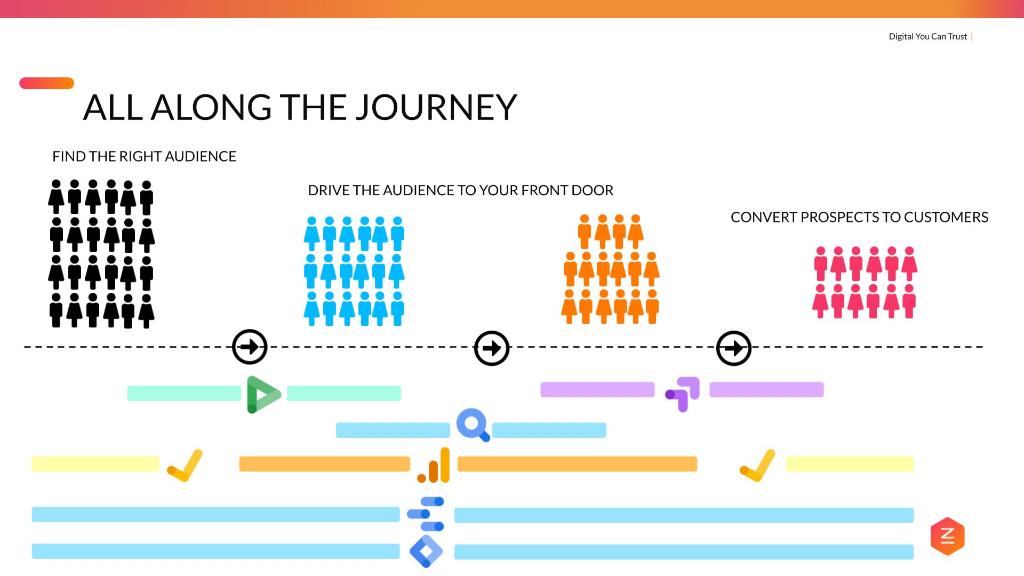 Digital You Can Trust |

ALL ALONG THE JOURNEY

FIND THE RIGHT AUDIENCE

DRIVE THE AUDIENCE TO YOUR FRONT DOOR

CONVERT PROSPECTS TO CUSTOMERS